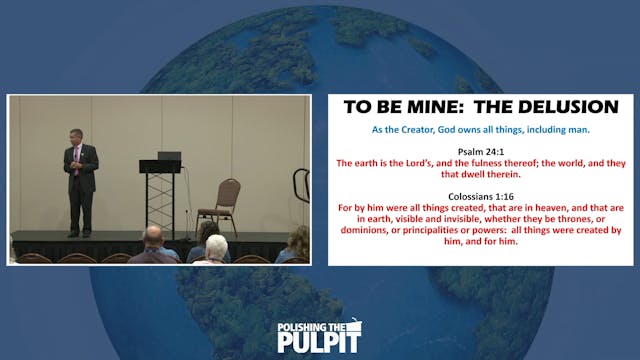 TO BE MINE:  THE DELUSION

As the Creator, God owns all things, including man.

Psalm 24:1
The earth is the Lord's, and the fulness thereof; the world, and they that dwell therein.

Colossians 1:16
For by him were all things created, that are in heaven, and that are in earth, visible and invisible, whether they be thrones, or dominions, or principalities or powers:  all things were created by him, and for him.

POLISHING THE PULPIT